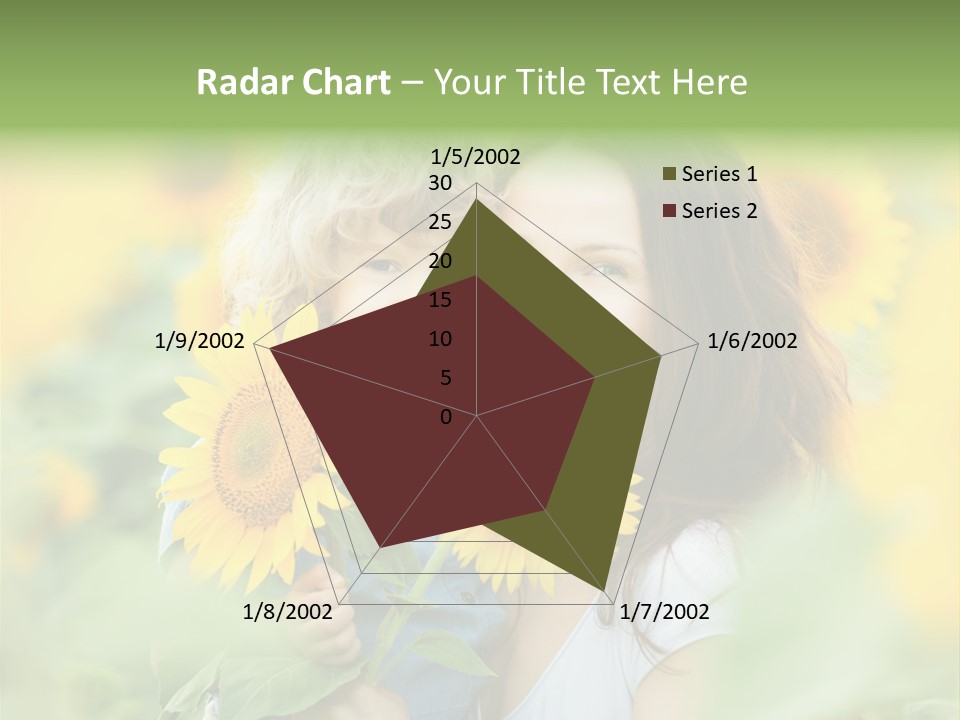 Radar Chart – Your Title Text Here

1/5/2002
30
25
20
15
10
5
0
1/6/2002
1/7/2002
1/8/2002
1/9/2002

Series 1
Series 2